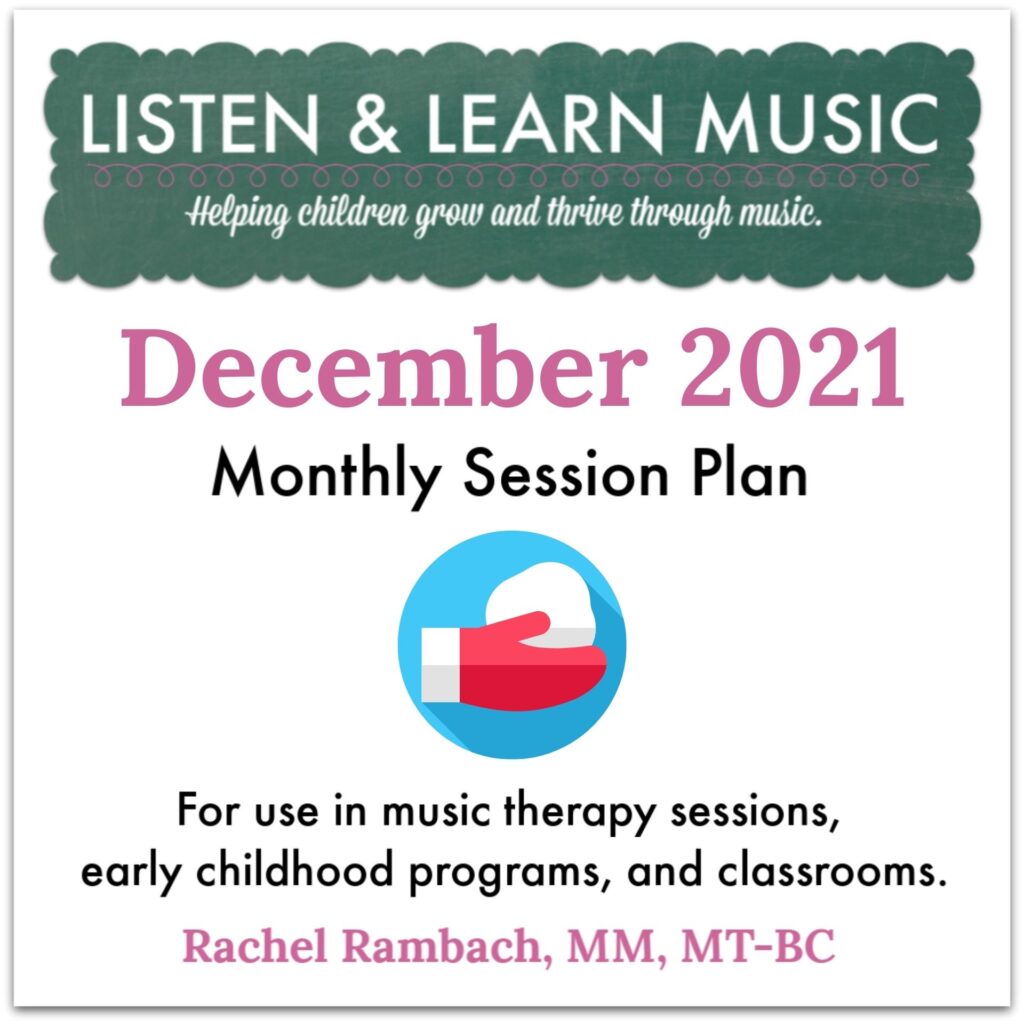 LISTEN & LEARN MUSIC

Helping children grow and thrive through music.

December 2021

Monthly Session Plan

For use in music therapy sessions, early childhood programs, and classrooms.

Rachel Rambach, MM, MT-BC